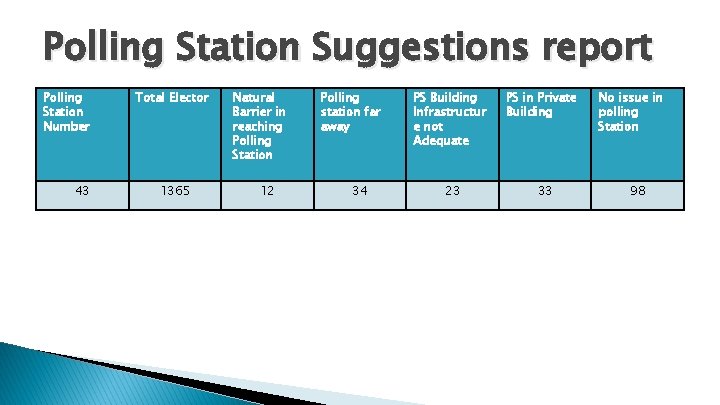 Polling Station Suggestions report

| Polling Station Number | Total Elector | Natural Barrier in reaching Polling Station | Polling station far away | PS Building Infrastructure not Adequate | PS in Private Building | No issue in polling Station |
|---|---|---|---|---|---|---|
| 43 | 1365 | 12 | 34 | 23 | 33 | 98 |